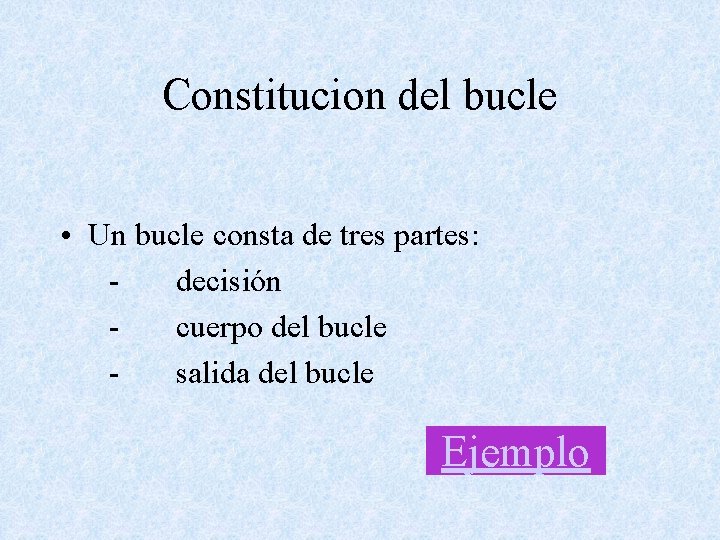 Constitucion del bucle

• Un bucle consta de tres partes:
- decisión
- cuerpo del bucle
- salida del bucle

Ejemplo